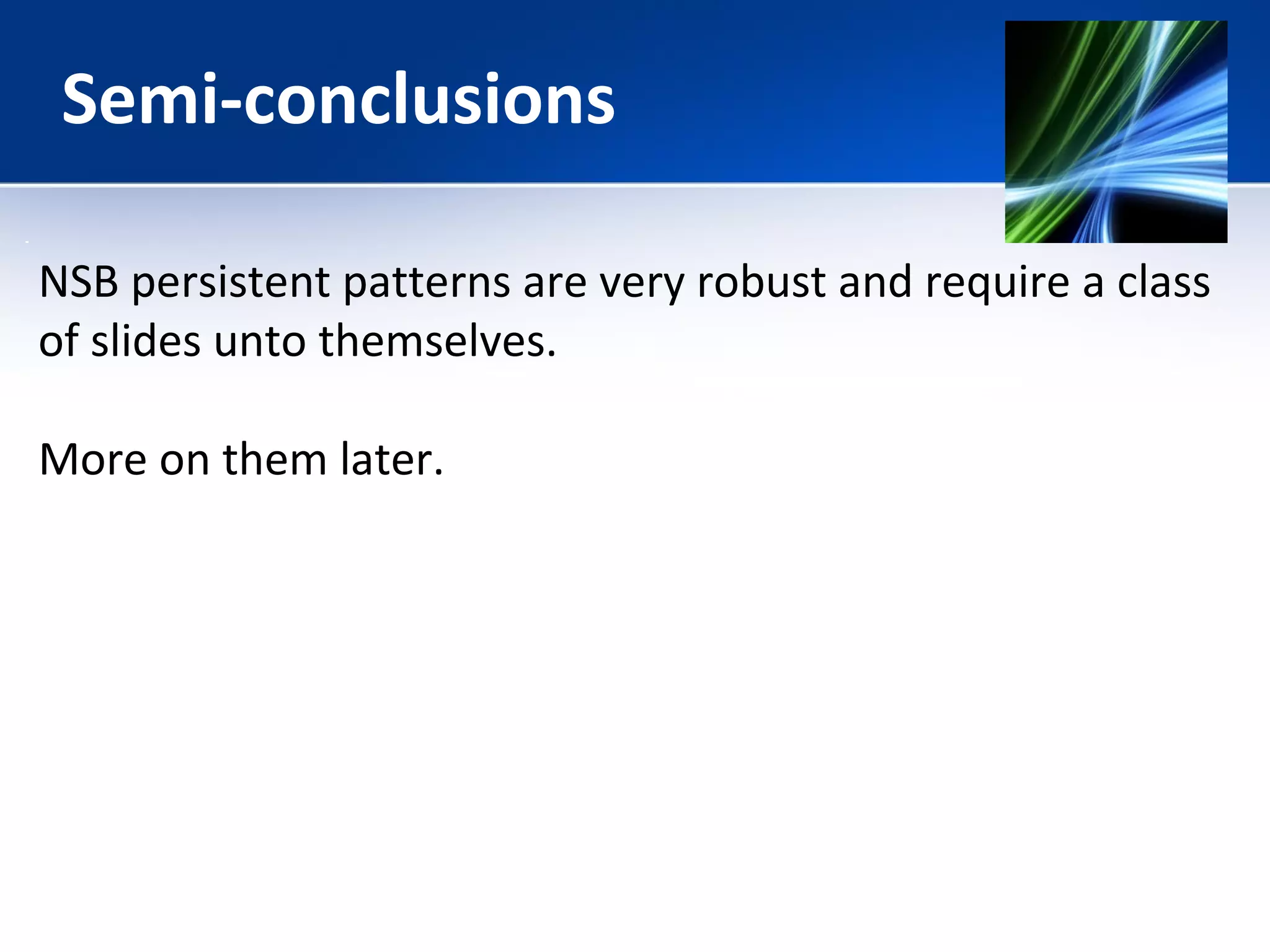 Semi-conclusions

NSB persistent patterns are very robust and require a class of slides unto themselves.

More on them later.